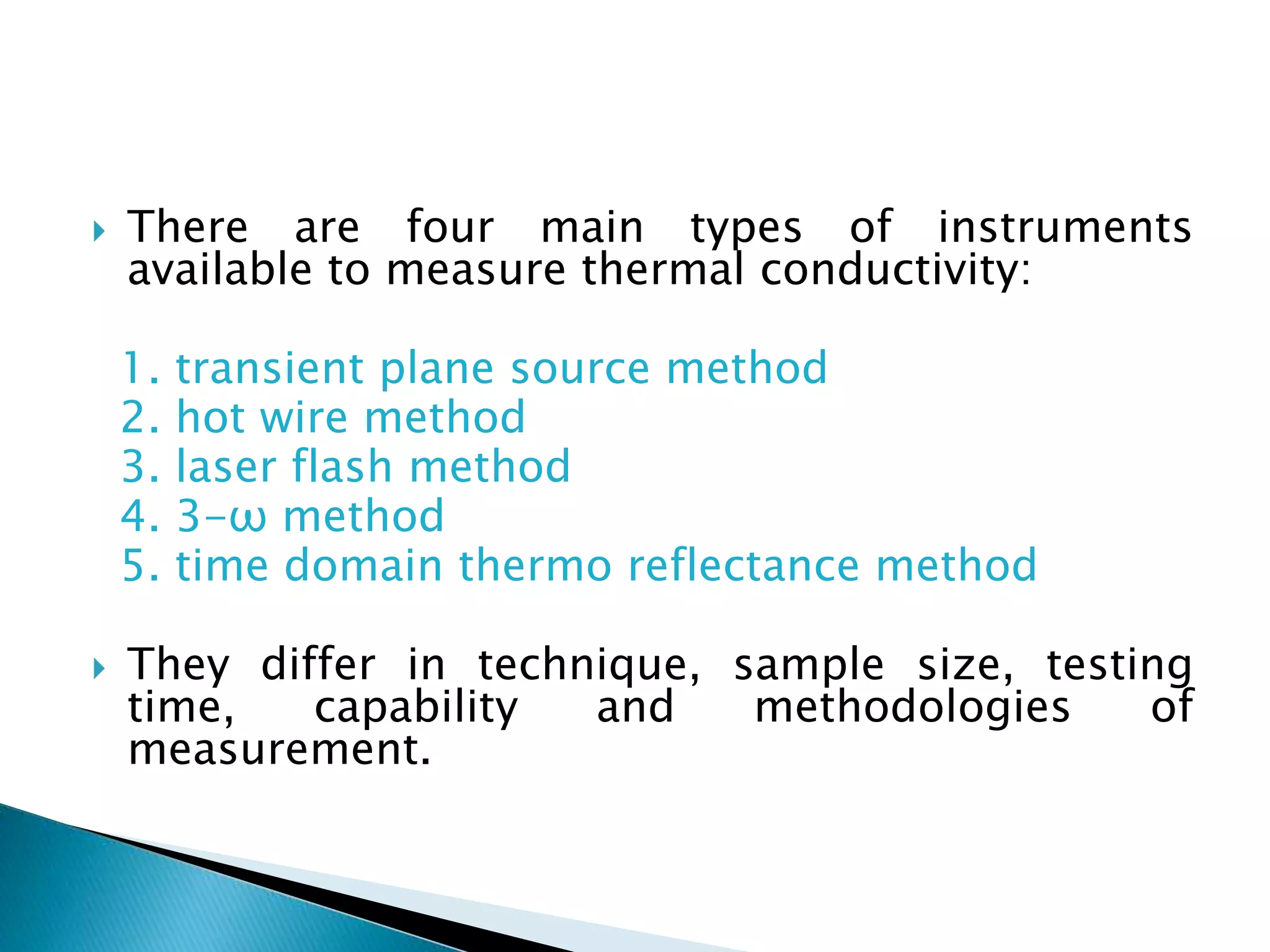 There are four main types of instruments available to measure thermal conductivity:

1. transient plane source method
2. hot wire method
3. laser flash method
4. 3-ω method
5. time domain thermo reflectance method

They differ in technique, sample size, testing time, capability and methodologies of measurement.